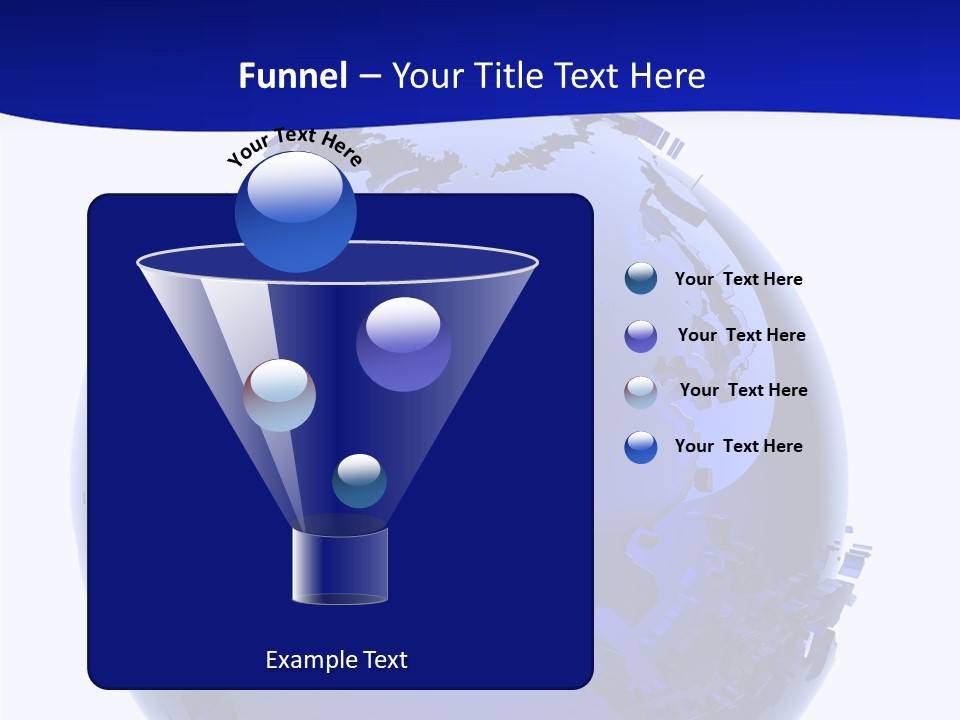 Funnel – Your Title Text Here

Your Text Here

Your Text Here

Your Text Here

Your Text Here

Your Text Here

Example Text